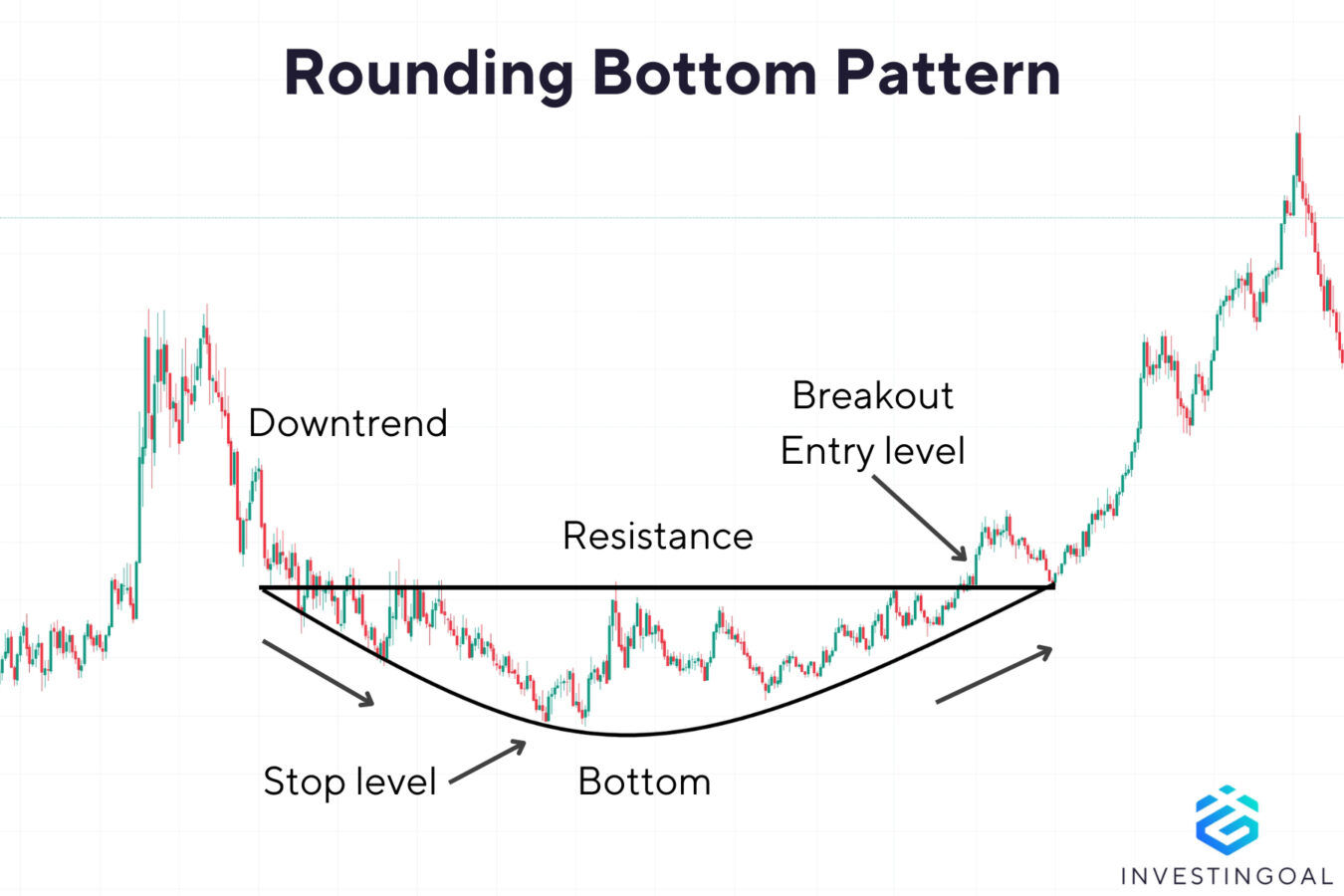 Rounding Bottom Pattern

Downtrend

Breakout
Entry level

Resistance

Stop level

Bottom

INVESTINGOAL